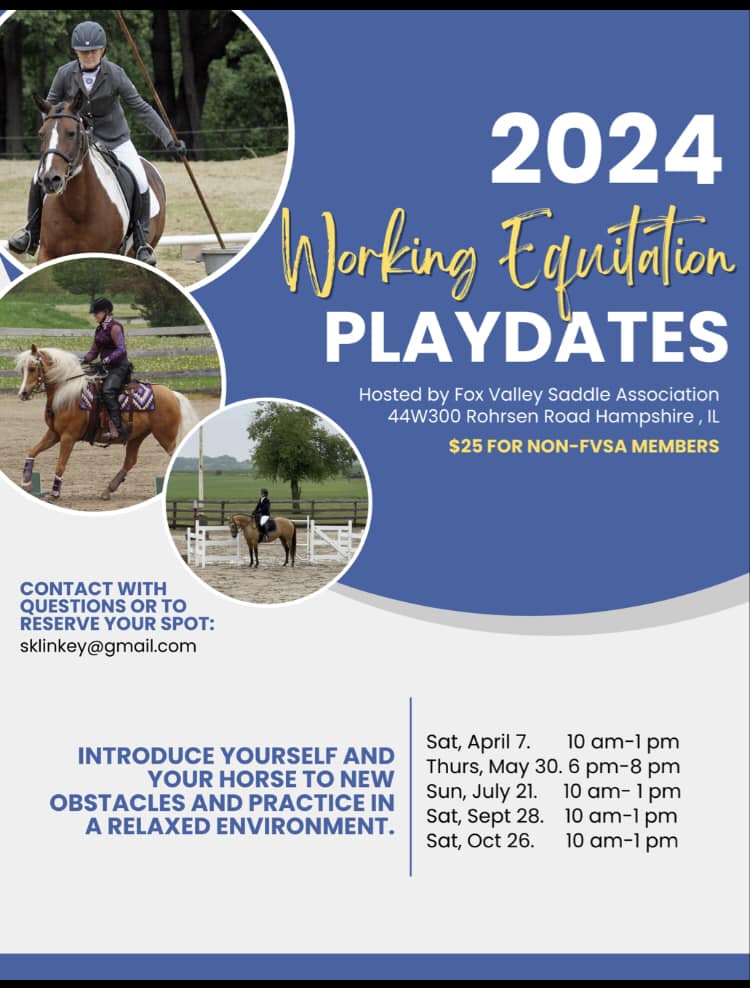 2024
Working Equitation
PLAYDATES

Hosted by Fox Valley Saddle Association
44W300 Rohrsen Road Hampshire , IL
$25 FOR NON-FVSA MEMBERS

CONTACT WITH QUESTIONS OR TO RESERVE YOUR SPOT:
sklinkey@gmail.com

INTRODUCE YOURSELF AND YOUR HORSE TO NEW OBSTACLES AND PRACTICE IN A RELAXED ENVIRONMENT.

Sat, April 7. 10 am-1 pm
Thurs, May 30. 6 pm-8 pm
Sun, July 21. 10 am- 1 pm
Sat, Sept 28. 10 am-1 pm
Sat, Oct 26. 10 am-1 pm